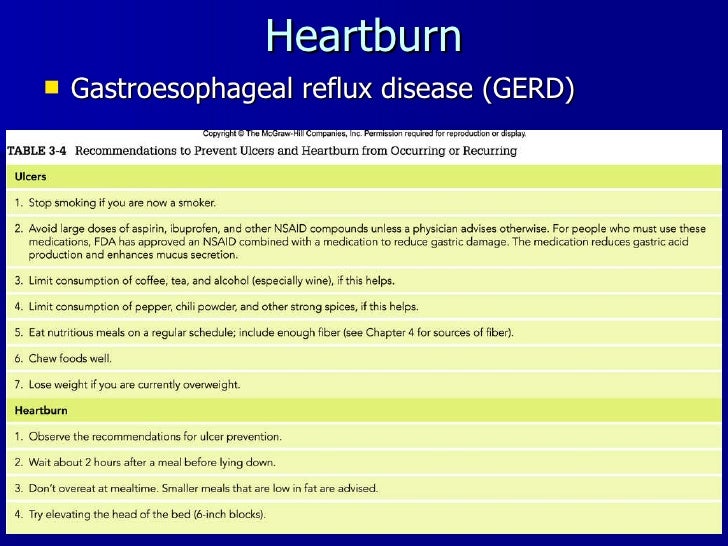 Heartburn

Gastroesophageal reflux disease (GERD)

Copyright © The McGraw-Hill Companies, Inc. Permission required for reproduction or display.

TABLE 3-4 Recommendations to Prevent Ulcers and Heartburn from Occurring or Recurring

Ulcers

1. Stop smoking if you are now a smoker.

2. Avoid large doses of aspirin, ibuprofen, and other NSAID compounds unless a physician advises otherwise. For people who must use these medications, FDA has approved an NSAID combined with a medication to reduce gastric damage. The medication reduces gastric acid production and enhances mucus secretion.

3. Limit consumption of coffee, tea, and alcohol (especially wine), if this helps.

4. Limit consumption of pepper, chili powder, and other strong spices, if this helps.

5. Eat nutritious meals on a regular schedule; include enough fiber (see Chapter 4 for sources of fiber).

6. Chew foods well.

7. Lose weight if you are currently overweight.

Heartburn

1. Observe the recommendations for ulcer prevention.

2. Wait about 2 hours after a meal before lying down.

3. Don't overeat at mealtime. Smaller meals that are low in fat are advised.

4. Try elevating the head of the bed (6-inch blocks).